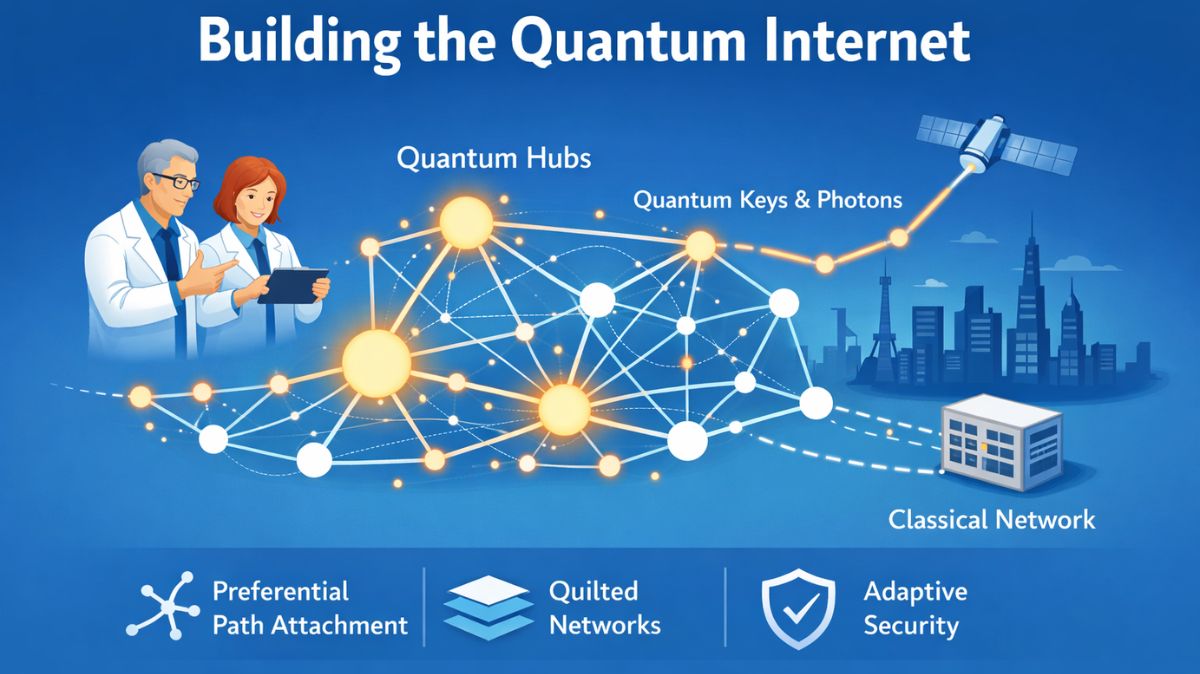 Building the Quantum Internet

Quantum Hubs

Quantum Keys & Photons

Classical Network

Preferential Path Attachment

Quilted Networks

Adaptive Security